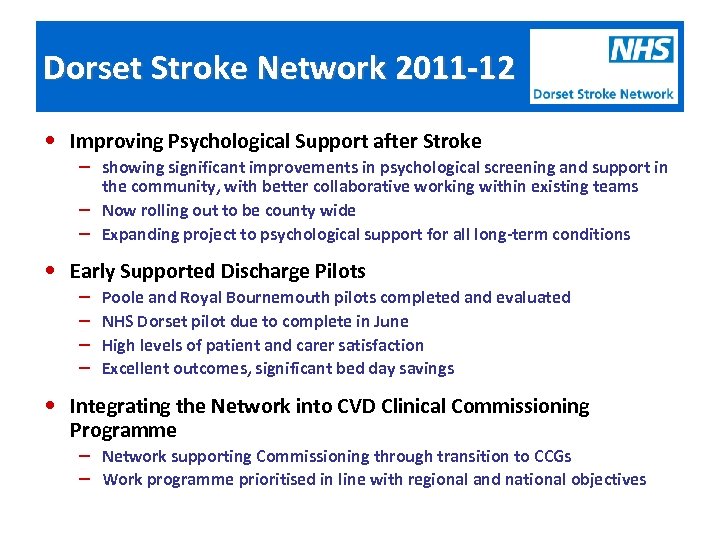 Dorset Stroke Network 2011-12

NHS
Dorset Stroke Network

• Improving Psychological Support after Stroke
– showing significant improvements in psychological screening and support in the community, with better collaborative working within existing teams
– Now rolling out to be county wide
– Expanding project to psychological support for all long-term conditions

• Early Supported Discharge Pilots
– Poole and Royal Bournemouth pilots completed and evaluated
– NHS Dorset pilot due to complete in June
– High levels of patient and carer satisfaction
– Excellent outcomes, significant bed day savings

• Integrating the Network into CVD Clinical Commissioning Programme
– Network supporting Commissioning through transition to CCGs
– Work programme prioritised in line with regional and national objectives